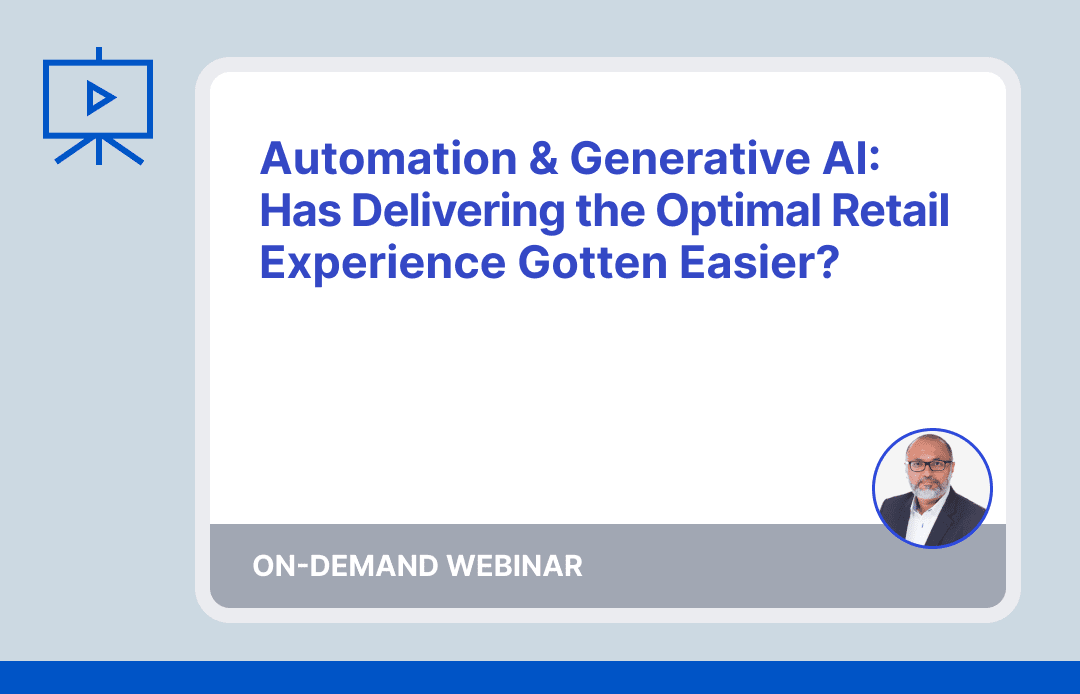 Automation & Generative AI: Has Delivering the Optimal Retail Experience Gotten Easier?

ON-DEMAND WEBINAR